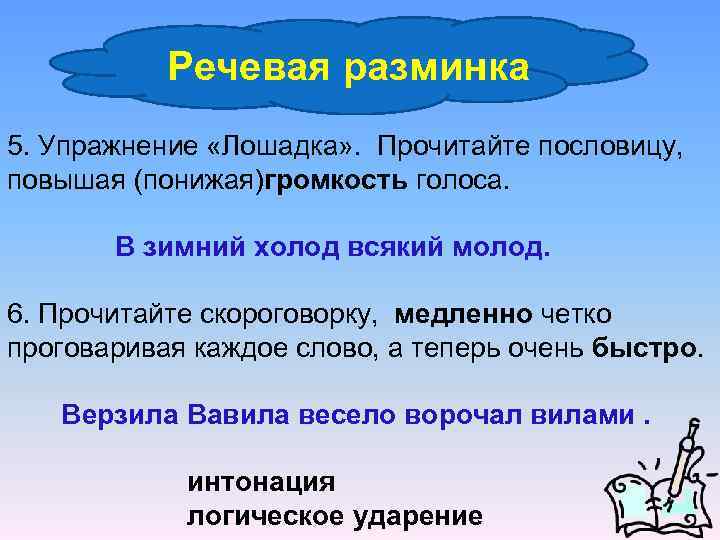 Речевая разминка

5. Упражнение «Лошадка». Прочитайте пословицу, повышая (понижая)громкость голоса.

В зимний холод всякий молод.

6. Прочитайте скороговорку, медленно четко проговаривая каждое слово, а теперь очень быстро.

Верзила Вавила весело ворочал вилами .

интонация
логическое ударение